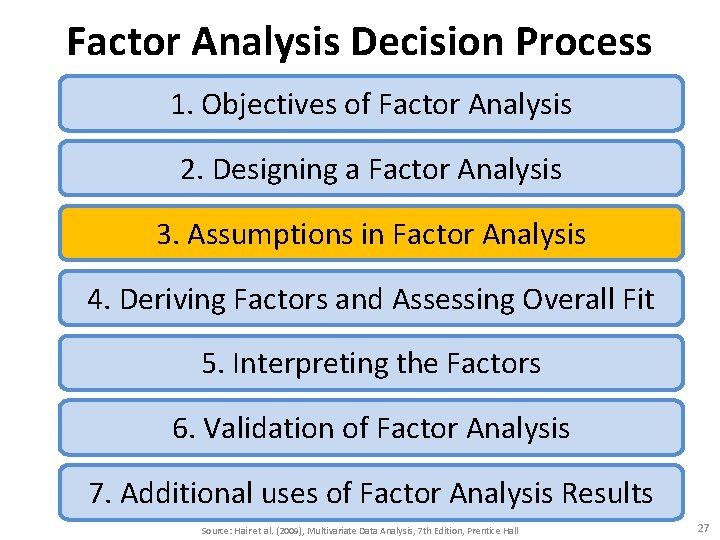 Factor Analysis Decision Process

1. Objectives of Factor Analysis

2. Designing a Factor Analysis

3. Assumptions in Factor Analysis

4. Deriving Factors and Assessing Overall Fit

5. Interpreting the Factors

6. Validation of Factor Analysis

7. Additional uses of Factor Analysis Results

Source: Hair et al. (2009), Multivariate Data Analysis, 7th Edition, Prentice Hall

27